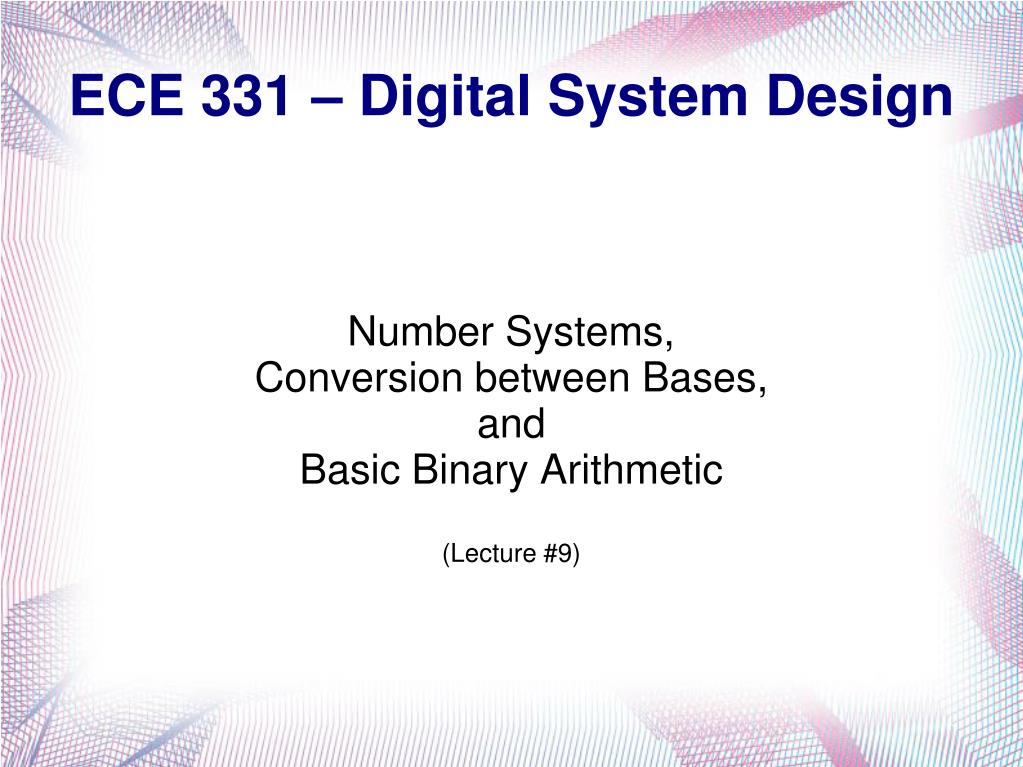 ECE 331 – Digital System Design

Number Systems,
Conversion between Bases,
and
Basic Binary Arithmetic

(Lecture #9)